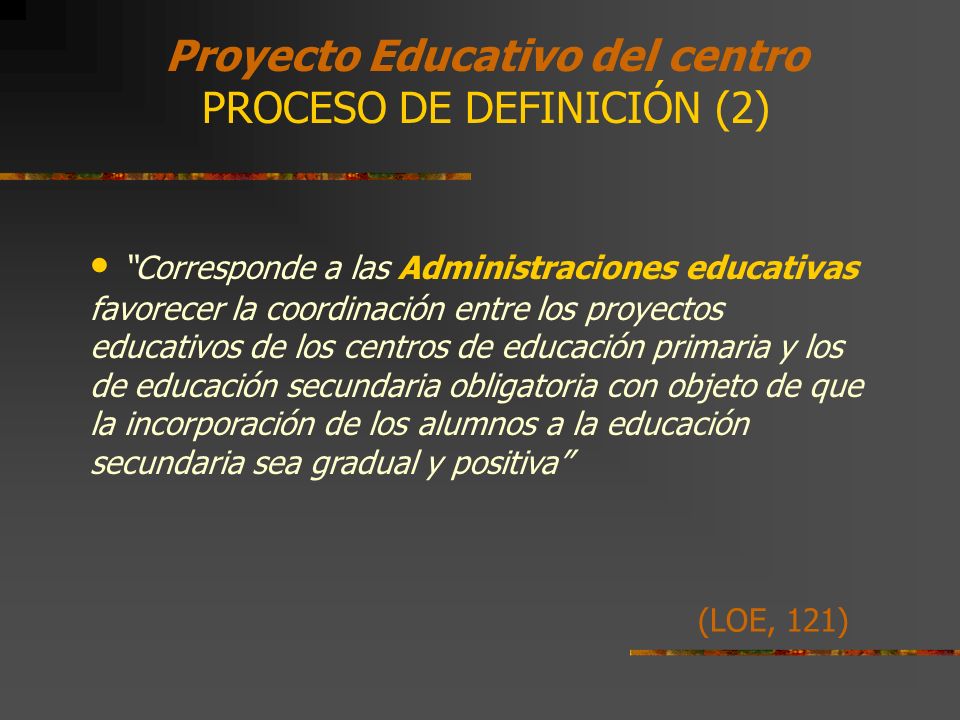 Proyecto Educativo del centro
PROCESO DE DEFINICIÓN (2)

• "Corresponde a las Administraciones educativas favorecer la coordinación entre los proyectos educativos de los centros de educación primaria y los de educación secundaria obligatoria con objeto de que la incorporación de los alumnos a la educación secundaria sea gradual y positiva"

(LOE, 121)